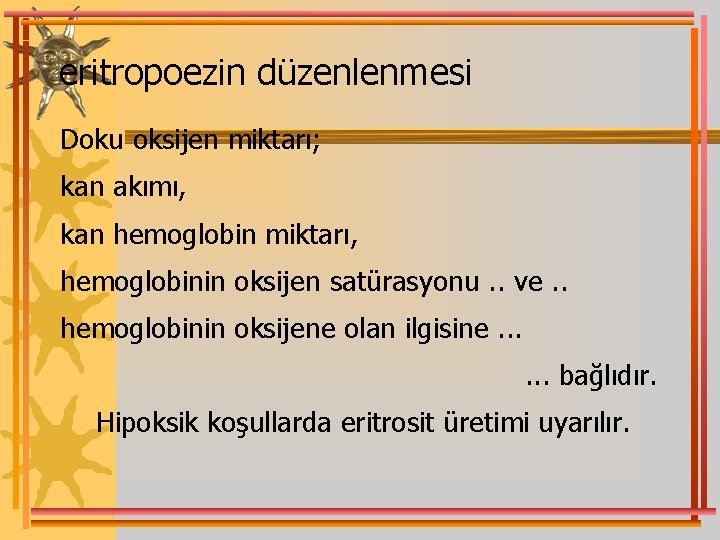 eritropoezin düzenlenmesi

Doku oksijen miktarı;

kan akımı,

kan hemoglobin miktarı,

hemoglobinin oksijen satürasyonu .. ve ..

hemoglobinin oksijene olan ilgisine ...

... bağlıdır.

Hipoksik koşullarda eritrosit üretimi uyarılır.